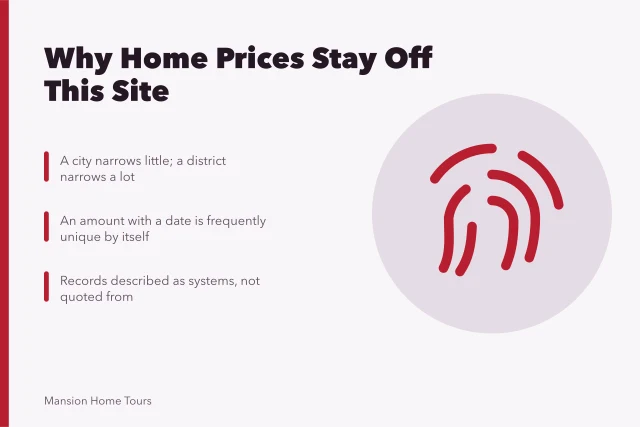 Why Home Prices Stay Off This Site

A city narrows little; a district narrows a lot

An amount with a date is frequently unique by itself

Records described as systems, not quoted from

Mansion Home Tours